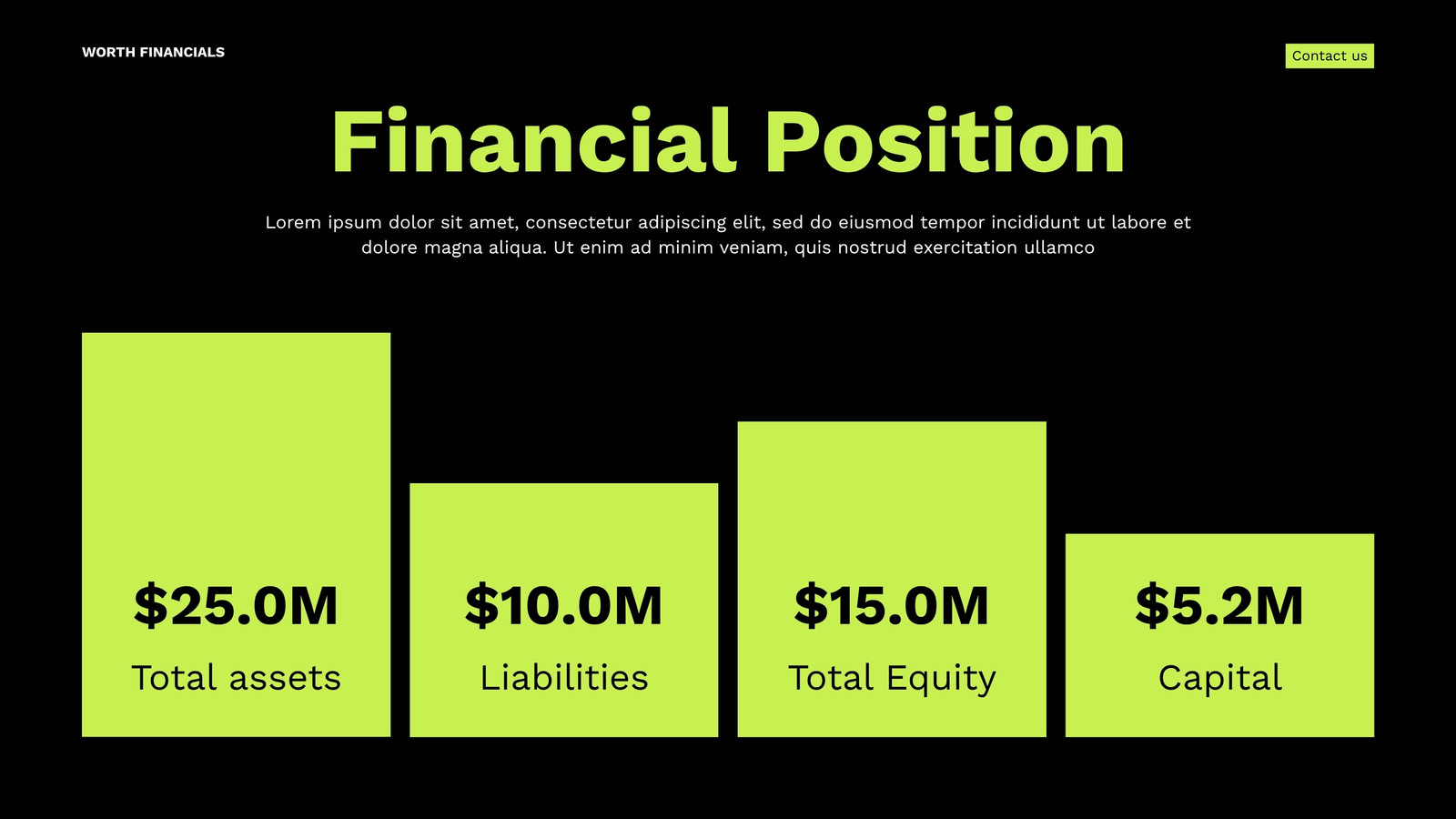 WORTH FINANCIALS

Contact us

Financial Position

Lorem ipsum dolor sit amet, consectetur adipiscing elit, sed do eiusmod tempor incididunt ut labore et dolore magna aliqua. Ut enim ad minim veniam, quis nostrud exercitation ullamco

\$25.0M
Total assets

\$10.0M
Liabilities

\$15.0M
Total Equity

\$5.2M
Capital